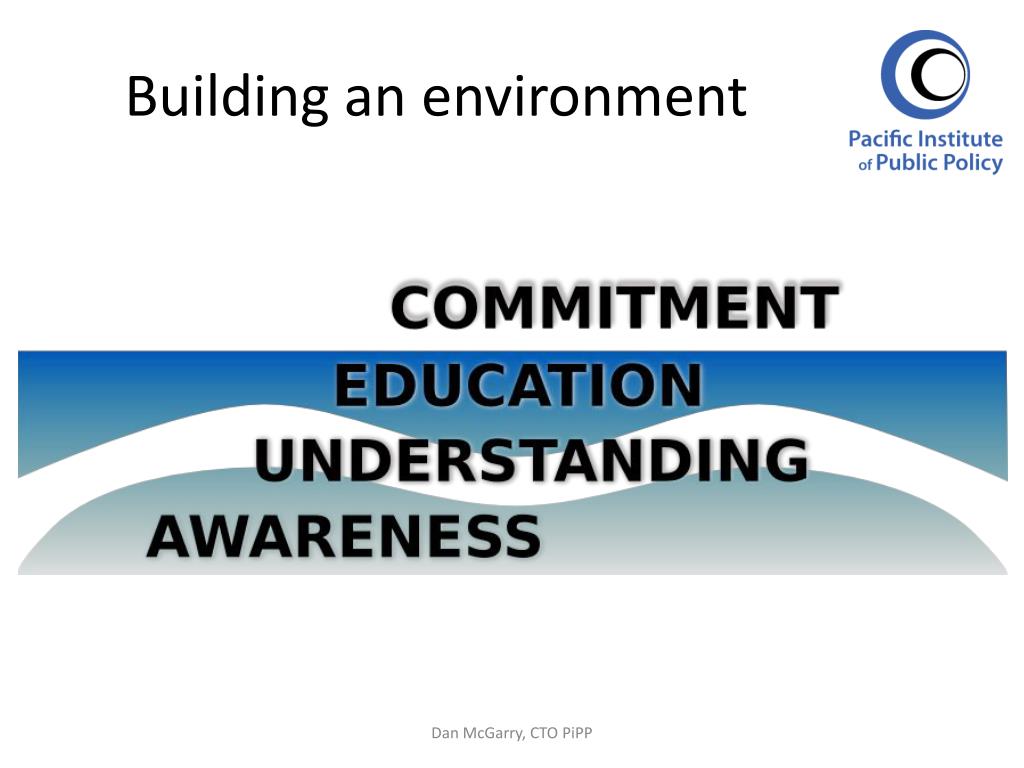 Building an environment

Pacific Institute of Public Policy

COMMITMENT
EDUCATION
UNDERSTANDING
AWARENESS

Dan McGarry, CTO PiPP